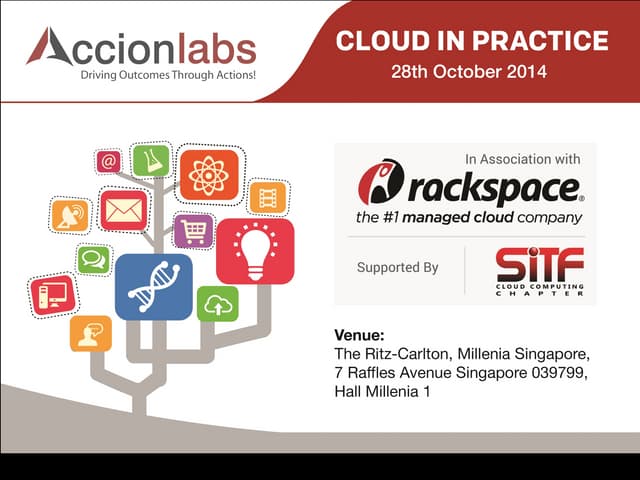 Accionlabs
Driving Outcomes Through Actions!

CLOUD IN PRACTICE
28th October 2014

In Association with
rackspace®
the #1 managed cloud company

Supported By
SiTF
CLOUD COMPUTING CHAPTER

Venue:
The Ritz-Carlton, Millenia Singapore, 7 Raffles Avenue Singapore 039799, Hall Millenia 1